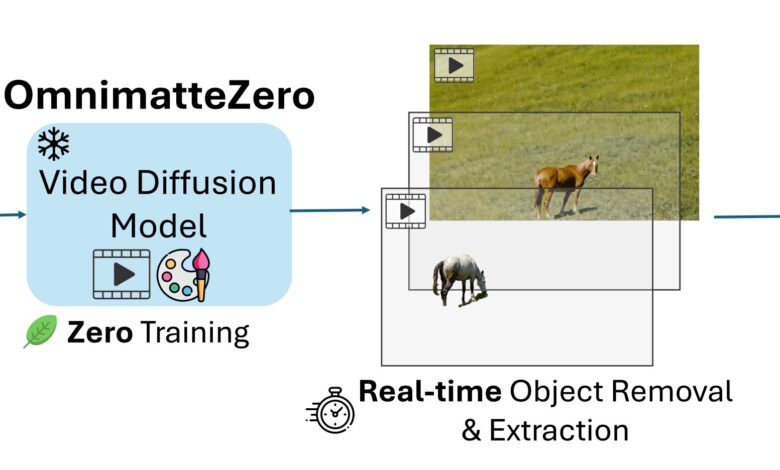 OmnimatteZero

Video Diffusion Model

Zero Training

Real-time Object Removal & Extraction